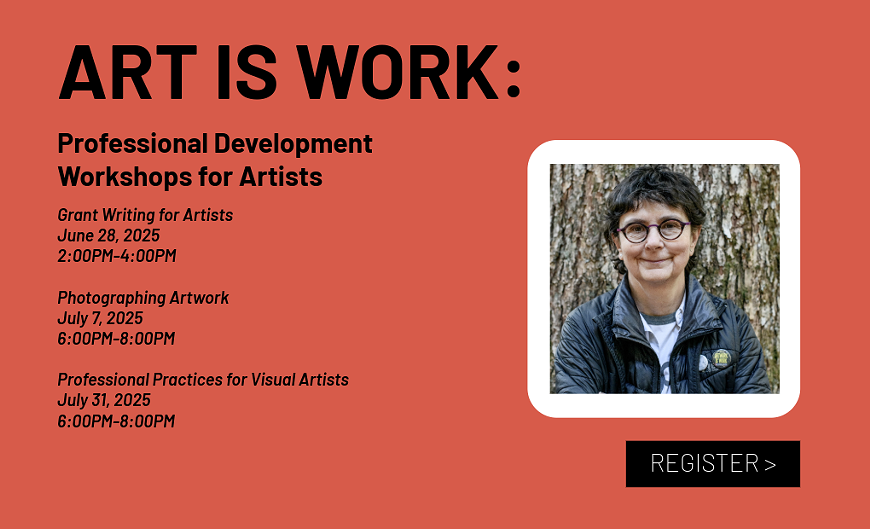 ART IS WORK:

Professional Development Workshops for Artists

Grant Writing for Artists
June 28, 2025
2:00PM-4:00PM

Photographing Artwork
July 7, 2025
6:00PM-8:00PM

Professional Practices for Visual Artists
July 31, 2025
6:00PM-8:00PM

REGISTER >